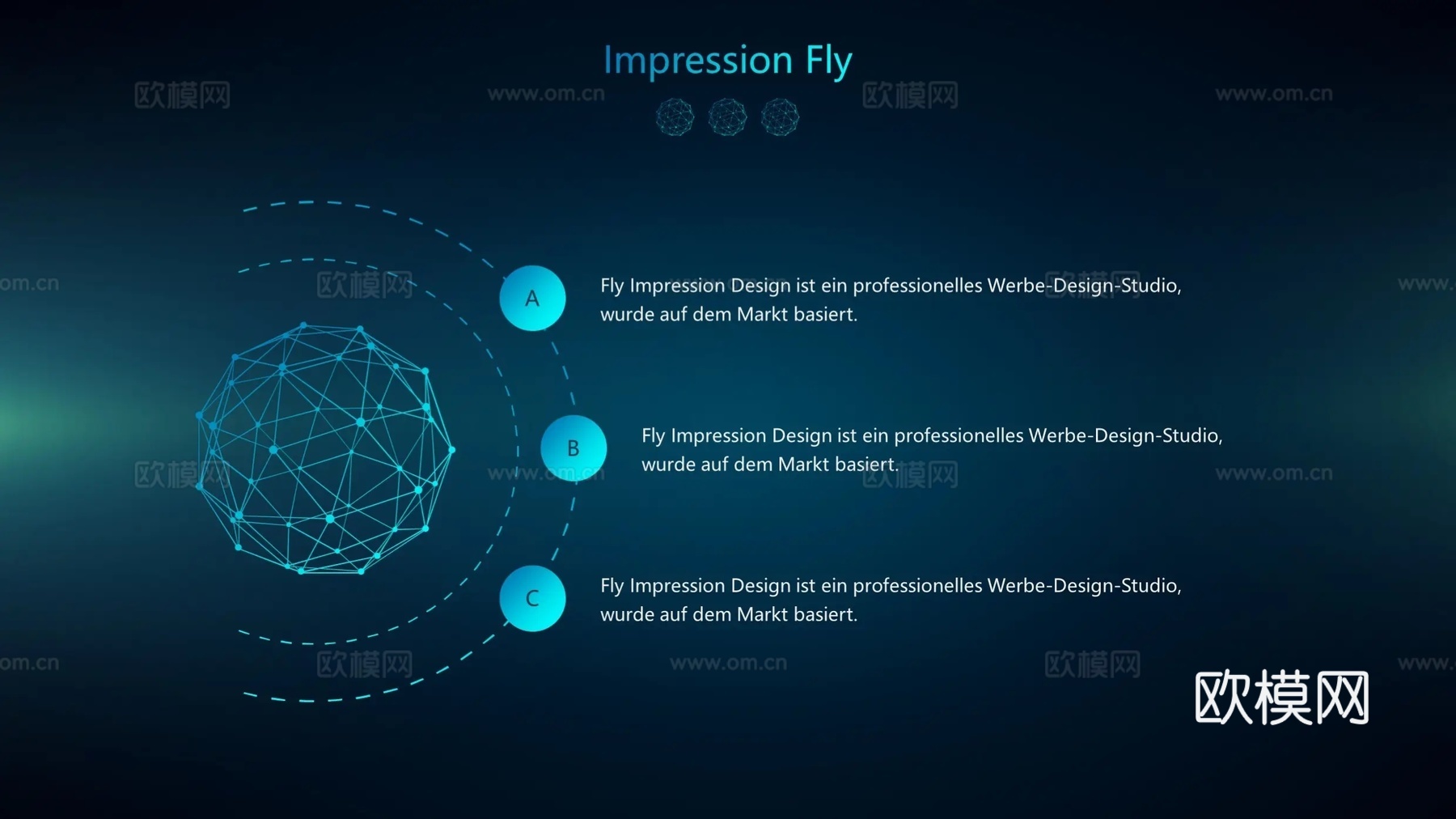 Impression Fly

欧模网 www.om.cn 欧模网 www.om.cn

A

Fly Impression Design ist ein professionelles Werbe-Design-Studio, wurde auf dem Markt basiert.

B

Fly Impression Design ist ein professionelles Werbe-Design-Studio, wurde auf dem Markt basiert.

C

Fly Impression Design ist ein professionelles Werbe-Design-Studio, wurde auf dem Markt basiert.

欧模网